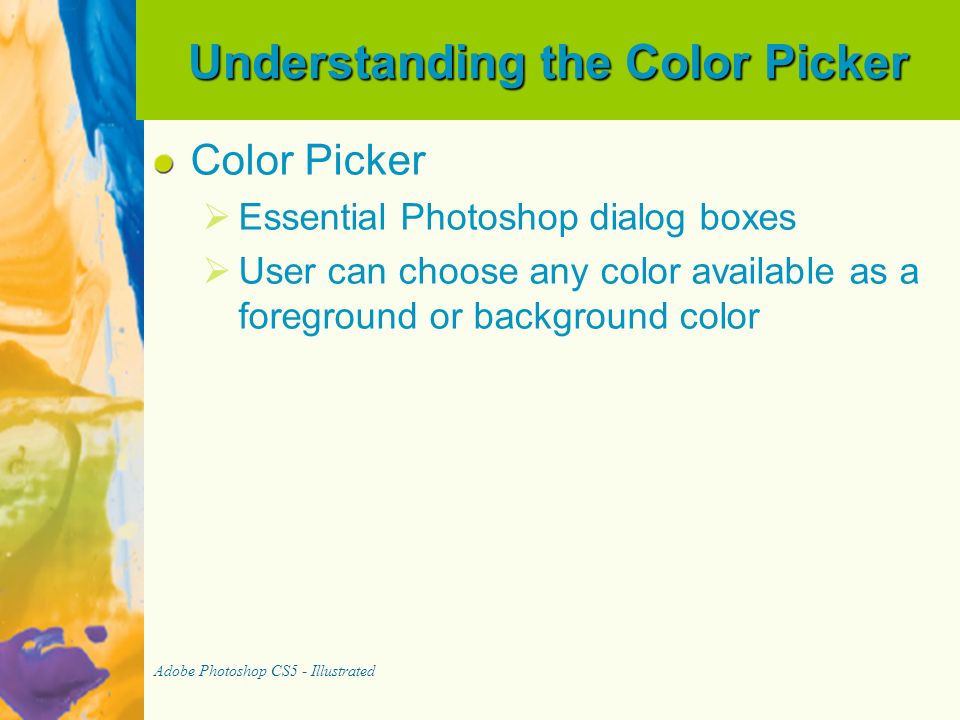 Understanding the Color Picker

Color Picker

Essential Photoshop dialog boxes

User can choose any color available as a foreground or background color

Adobe Photoshop CS5 - Illustrated